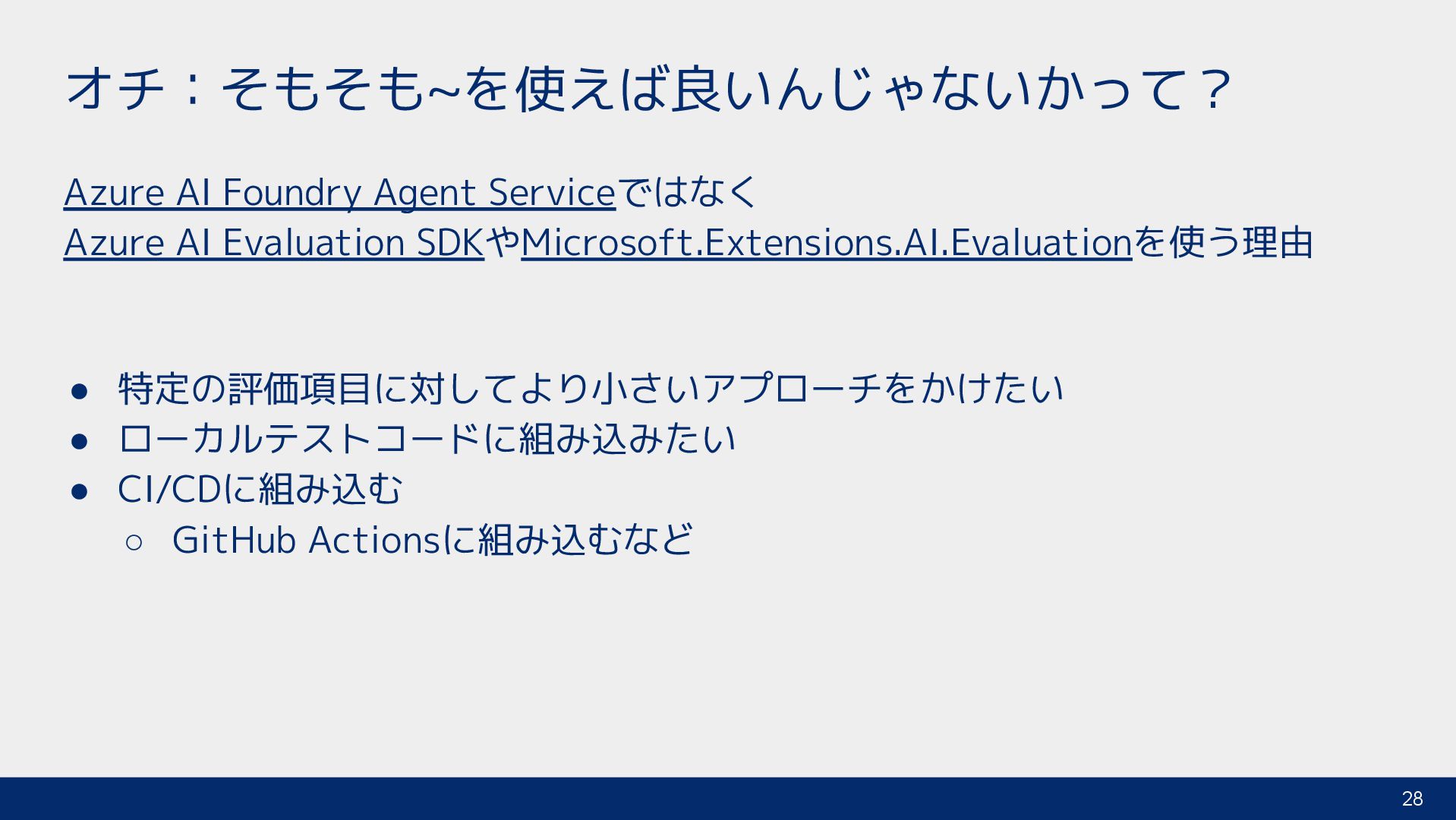 オチ：そもそも~を使えば良いんじゃないかって？

Azure AI Foundry Agent Serviceではなく
Azure AI Evaluation SDKやMicrosoft.Extensions.AI.Evaluationを使う理由

● 特定の評価項目に対してより小さいアプローチをかけたい
● ローカルテストコードに組み込みたい
● CI/CDに組み込む
○ GitHub Actionsに組み込むなど

28